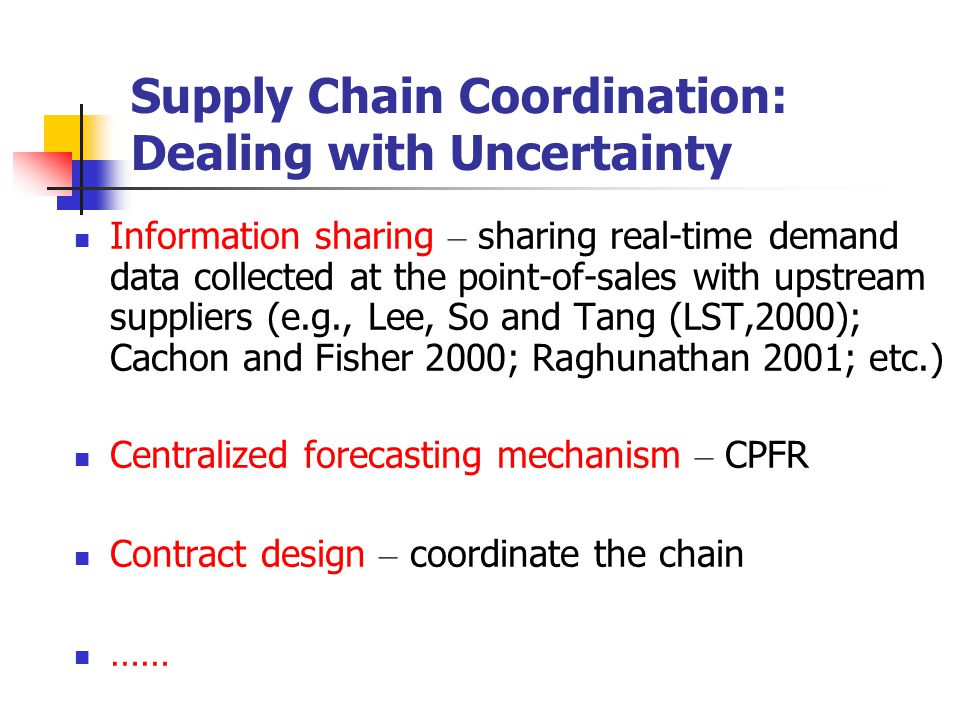 Supply Chain Coordination: Dealing with Uncertainty

- Information sharing – sharing real-time demand data collected at the point-of-sales with upstream suppliers (e.g., Lee, So and Tang (LST,2000); Cachon and Fisher 2000; Raghunathan 2001; etc.)

- Centralized forecasting mechanism – CPFR

- Contract design – coordinate the chain

- ……